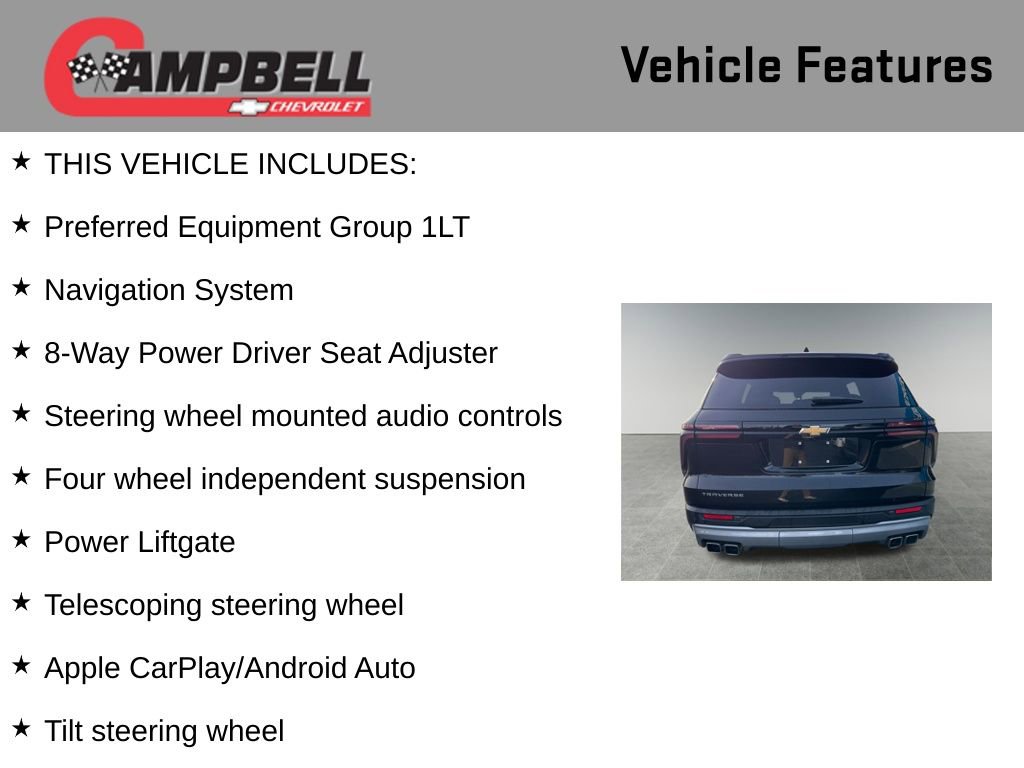 CAMPBELL
CHEVROLET

Vehicle Features

★ THIS VEHICLE INCLUDES:

★ Preferred Equipment Group 1LT

★ Navigation System

★ 8-Way Power Driver Seat Adjuster

★ Steering wheel mounted audio controls

★ Four wheel independent suspension

★ Power Liftgate

★ Telescoping steering wheel

★ Apple CarPlay/Android Auto

★ Tilt steering wheel

TRAVERSE